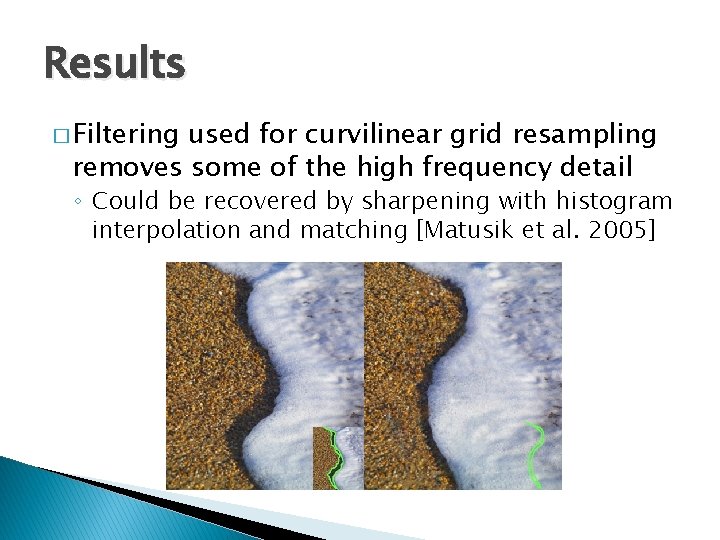 Results

□ Filtering used for curvilinear grid resampling removes some of the high frequency detail

◦ Could be recovered by sharpening with histogram interpolation and matching [Matusik et al. 2005]